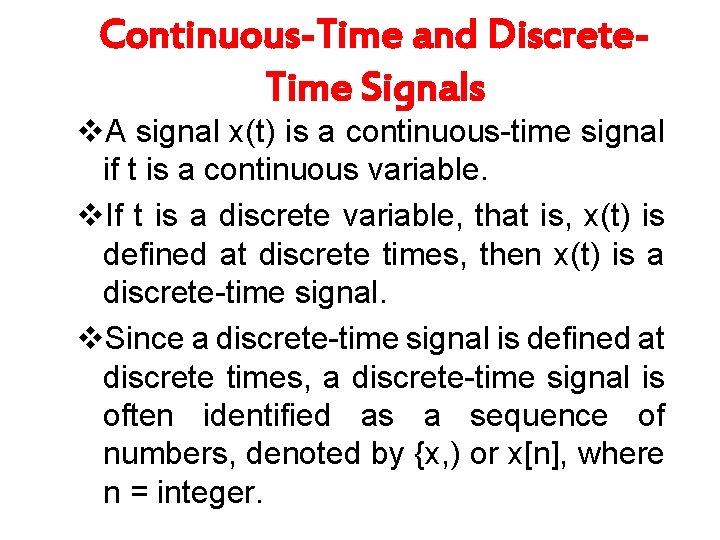 Continuous-Time and Discrete-Time Signals

❖A signal x(t) is a continuous-time signal if t is a continuous variable.

❖If t is a discrete variable, that is, x(t) is defined at discrete times, then x(t) is a discrete-time signal.

❖Since a discrete-time signal is defined at discrete times, a discrete-time signal is often identified as a sequence of numbers, denoted by {x,) or x[n], where n = integer.